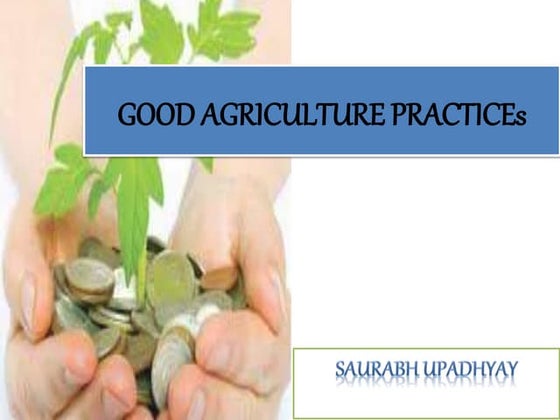 GOOD AGRICULTURE PRACTICEs

SAURABH UPADHYAY